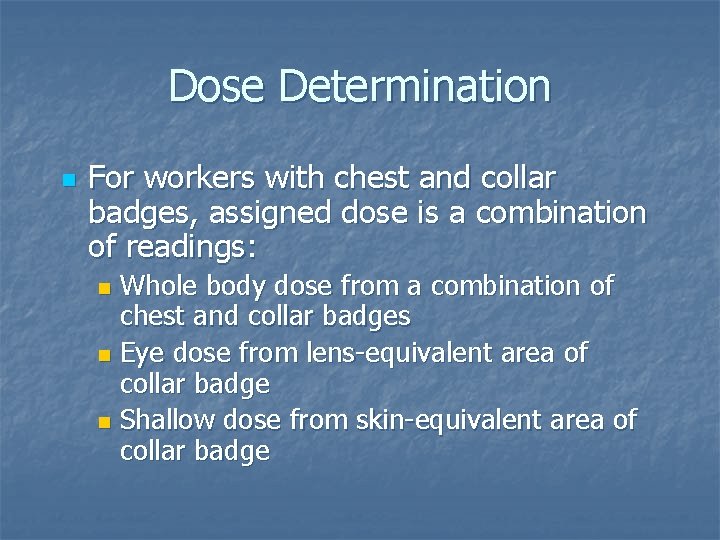 Dose Determination

For workers with chest and collar badges, assigned dose is a combination of readings:

Whole body dose from a combination of chest and collar badges

Eye dose from lens-equivalent area of collar badge

Shallow dose from skin-equivalent area of collar badge